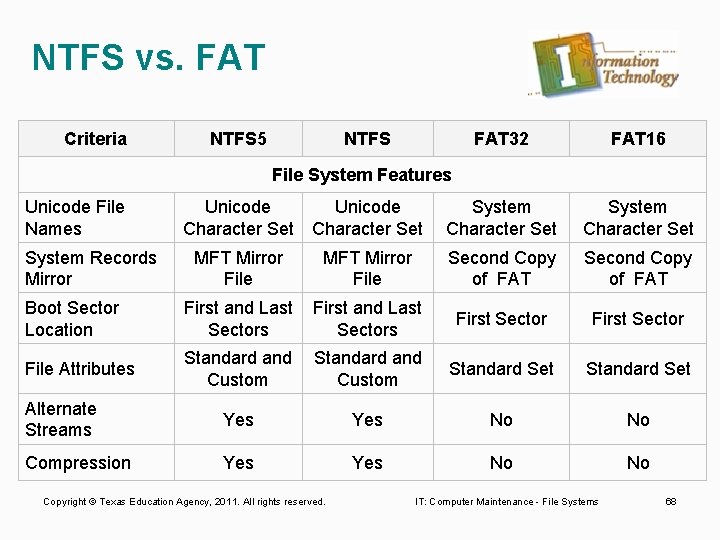 NTFS vs. FAT

Information Technology

| Criteria | NTFS5 | NTFS | FAT32 | FAT16 |
|---|---|---|---|---|
| File System Features | | | | |
| Unicode File Names | Unicode Character Set | Unicode Character Set | System Character Set | System Character Set |
| System Records Mirror | MFT Mirror File | MFT Mirror File | Second Copy of FAT | Second Copy of FAT |
| Boot Sector Location | First and Last Sectors | First and Last Sectors | First Sector | First Sector |
| File Attributes | Standard and Custom | Standard and Custom | Standard Set | Standard Set |
| Alternate Streams | Yes | Yes | No | No |
| Compression | Yes | Yes | No | No |

Copyright © Texas Education Agency, 2011. All rights reserved.

IT: Computer Maintenance - File Systems

68